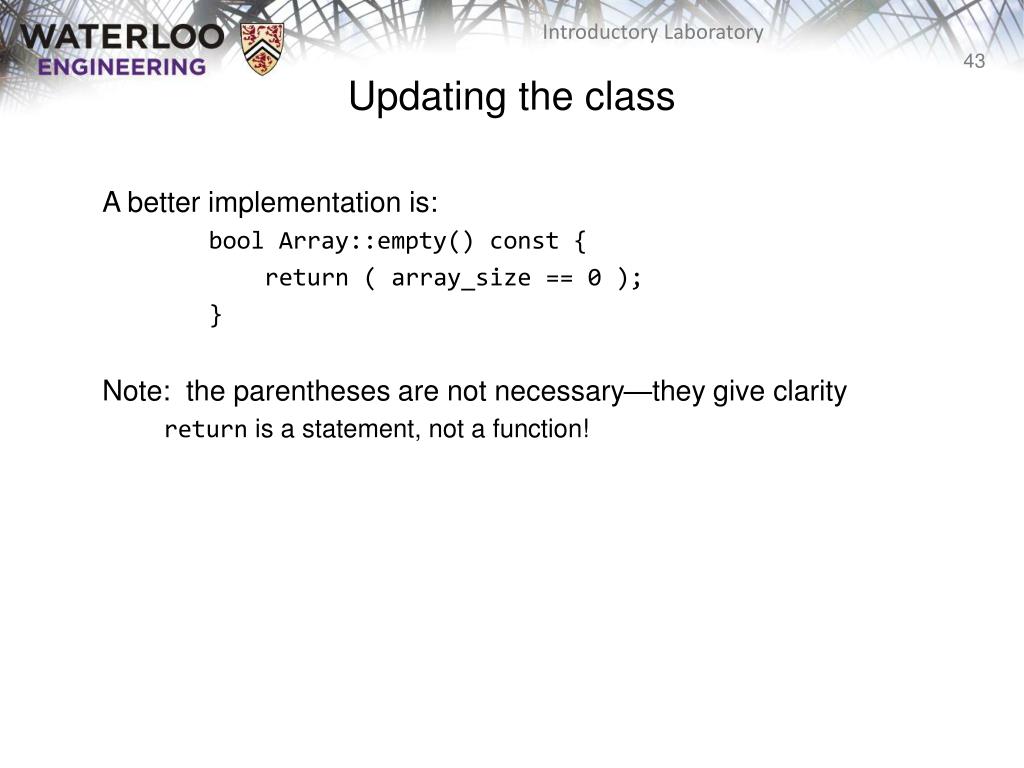 WATERLOO
ENGINEERING

Introductory Laboratory

43

Updating the class

A better implementation is:

bool Array::empty() const {
    return ( array_size == 0 );
}

Note: the parentheses are not necessary—they give clarity

return is a statement, not a function!